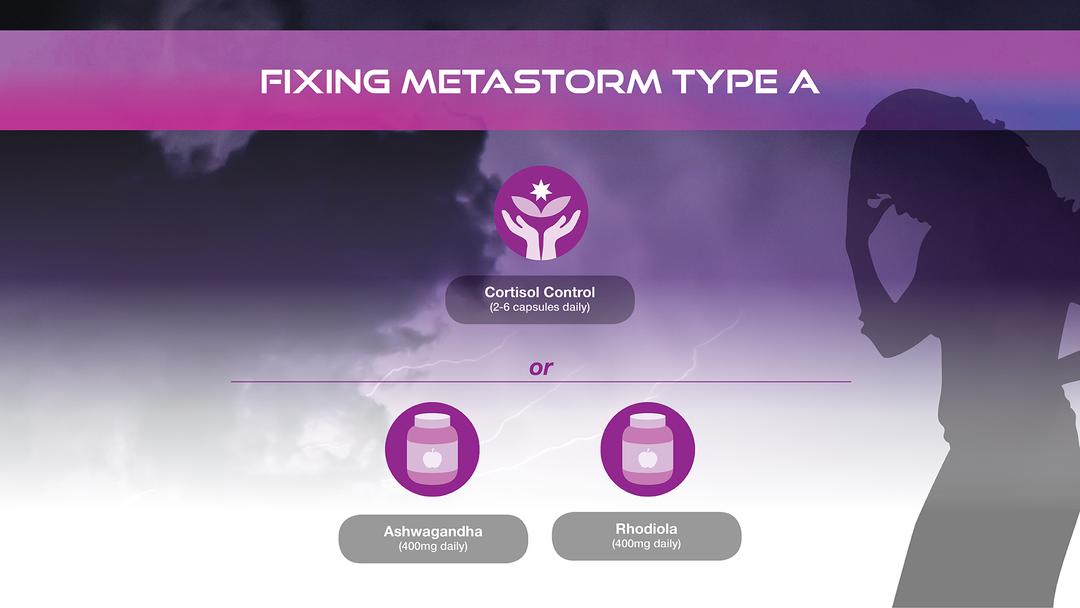 FIXING METASTORM TYPE A

Cortisol Control
(2-6 capsules daily)

or

Ashwagandha
(400mg daily)

Rhodiola
(400mg daily)